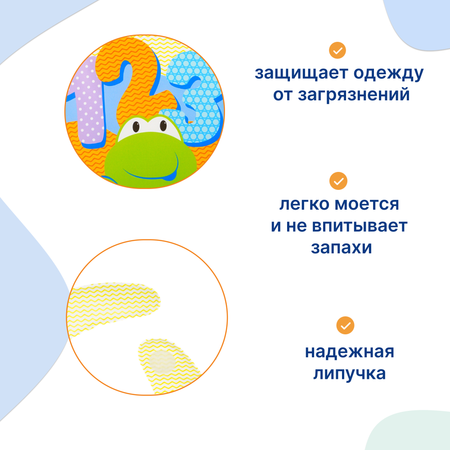 123

защищает одежду от загрязнений

легко моется и не впитывает запахи

надежная липучка